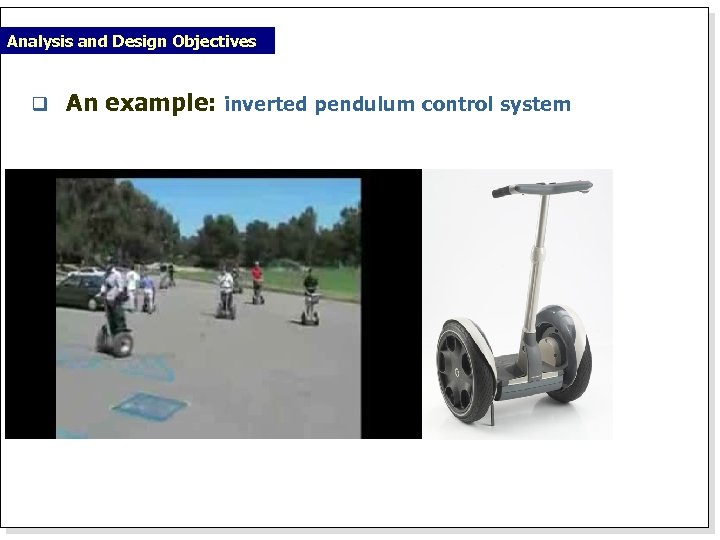 Analysis and Design Objectives

❑ An example: inverted pendulum control system